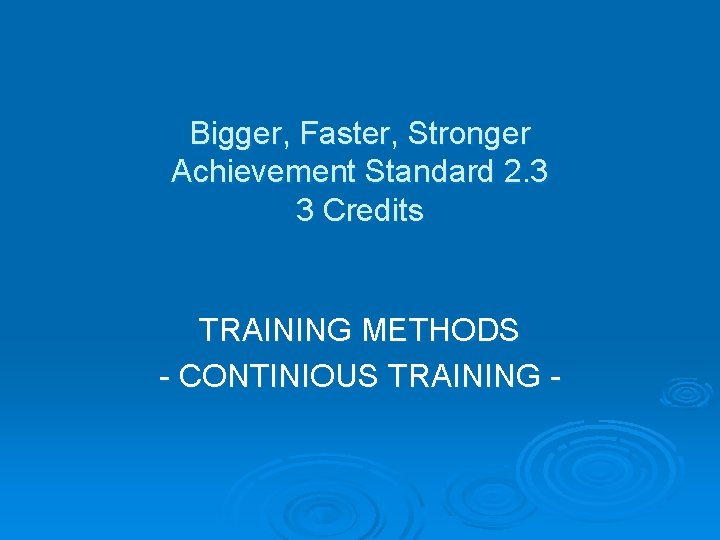 Bigger, Faster, Stronger
Achievement Standard 2.3
3 Credits

TRAINING METHODS
- CONTINIOUS TRAINING -